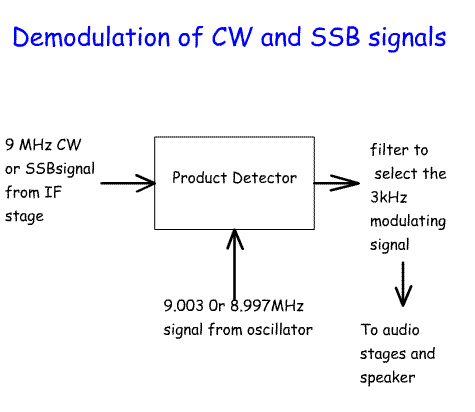 Demodulation of CW and SSB signals

9 MHz CW or SSBsignal from IF stage

Product Detector

filter to select the 3kHz modulating signal

9.003 0r 8.997MHz signal from oscillator

To audio stages and speaker